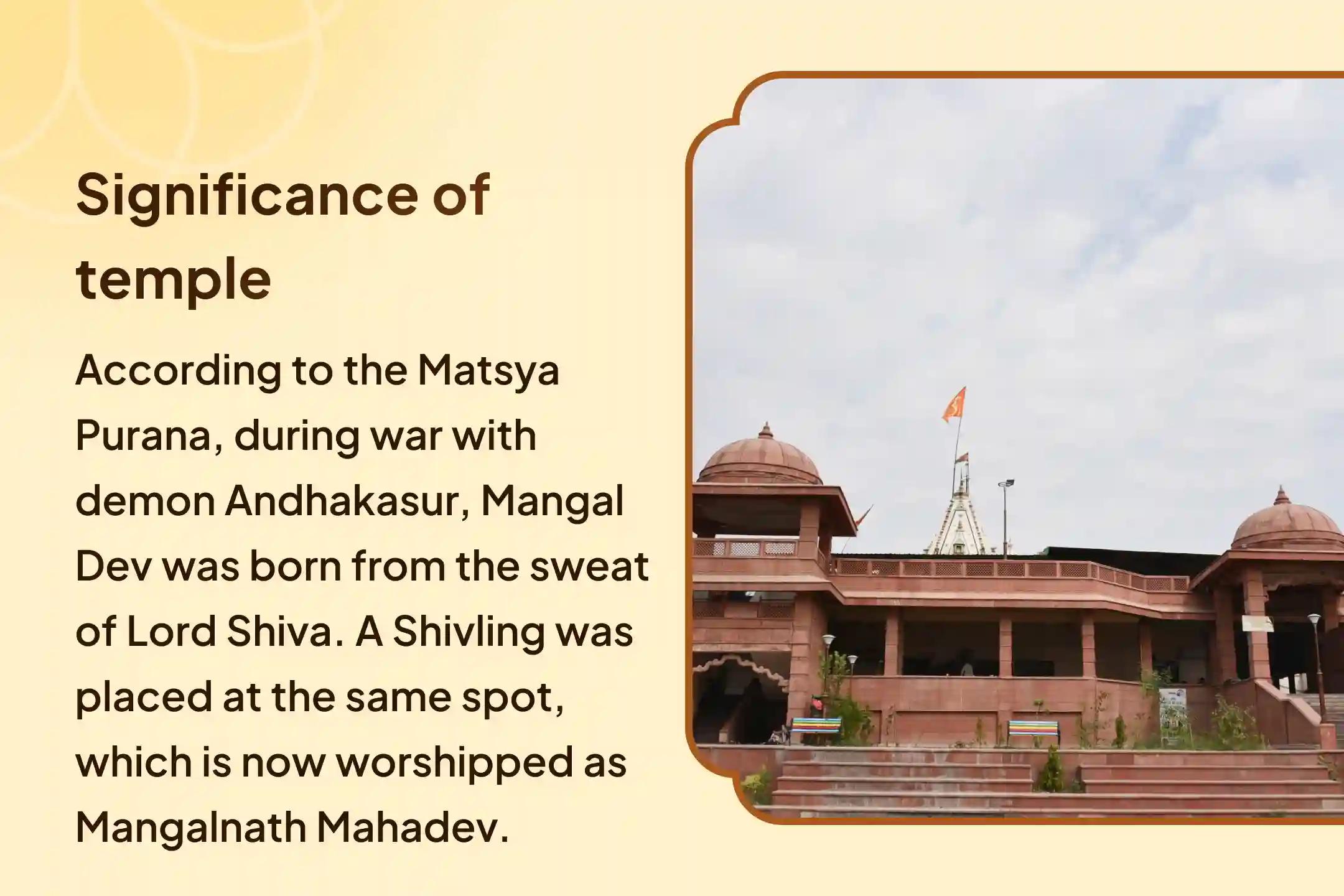 Significance of temple

According to the Matsya Purana, during war with demon Andhakasur, Mangal Dev was born from the sweat of Lord Shiva. A Shivling was placed at the same spot, which is now worshipped as Mangalnath Mahadev.